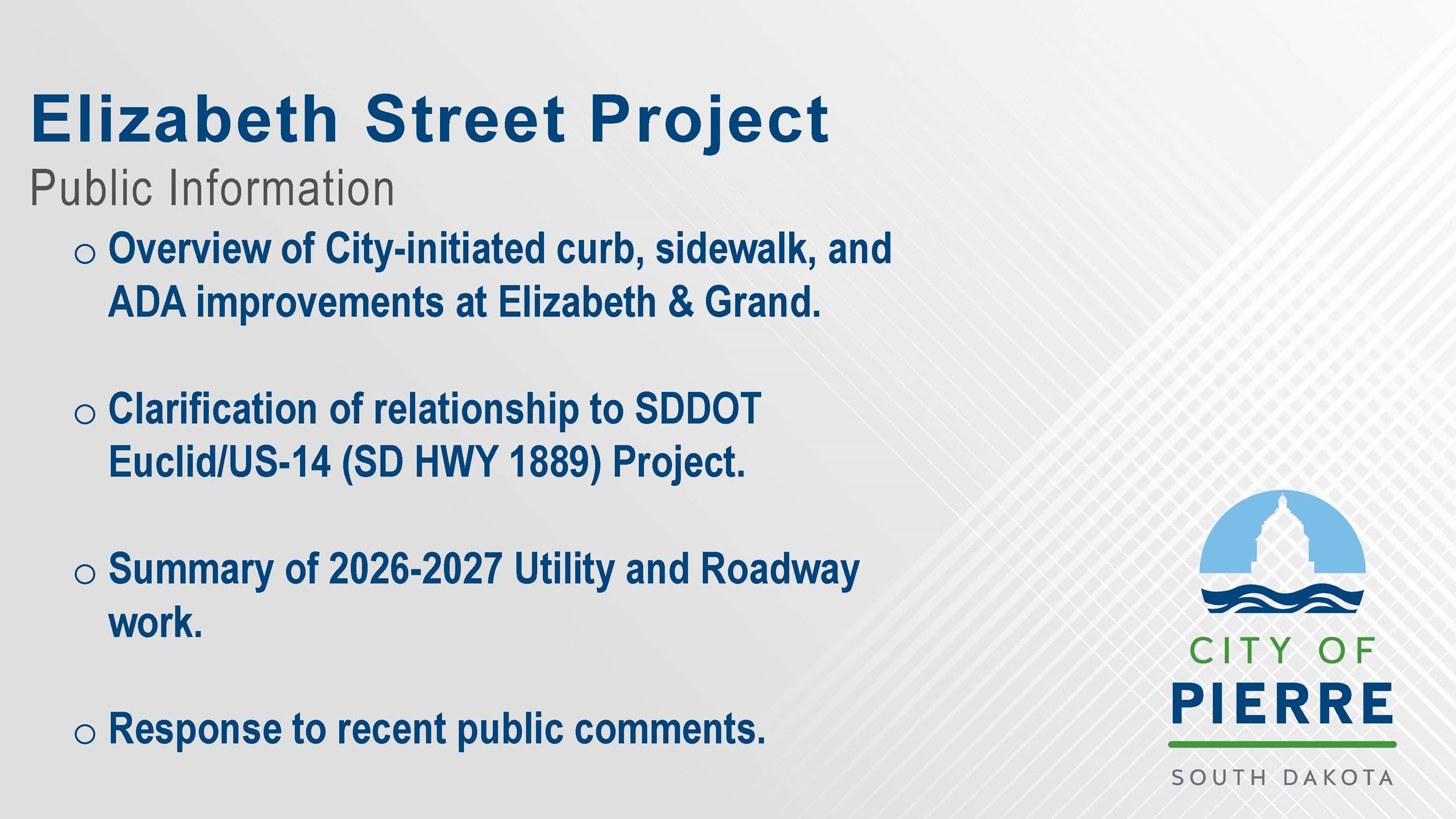 Elizabeth Street Project
Public Information

o Overview of City-initiated curb, sidewalk, and ADA improvements at Elizabeth & Grand.

o Clarification of relationship to SDDOT Euclid/US-14 (SD HWY 1889) Project.

o Summary of 2026-2027 Utility and Roadway work.

o Response to recent public comments.

CITY OF
PIERRE
SOUTH DAKOTA